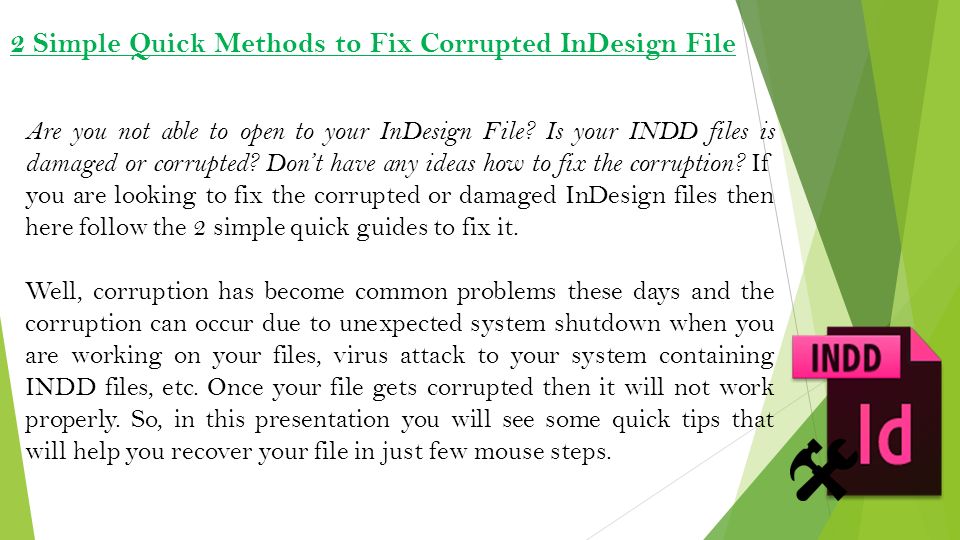 2 Simple Quick Methods to Fix Corrupted InDesign File

Are you not able to open to your InDesign File? Is your INDD files is damaged or corrupted? Don't have any ideas how to fix the corruption? If you are looking to fix the corrupted or damaged InDesign files then here follow the 2 simple quick guides to fix it.

Well, corruption has become common problems these days and the corruption can occur due to unexpected system shutdown when you are working on your files, virus attack to your system containing INDD files, etc. Once your file gets corrupted then it will not work properly. So, in this presentation you will see some quick tips that will help you recover your file in just few mouse steps.

INDD

Id